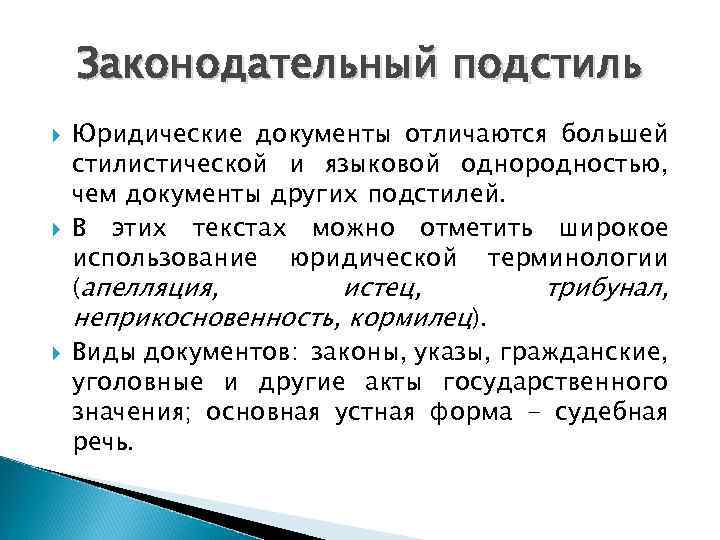 Законодательный подстиль

Юридические документы отличаются большей стилистической и языковой однородностью, чем документы других подстилей.

В этих текстах можно отметить широкое использование юридической терминологии (апелляция, истец, трибунал, неприкосновенность, кормилец).

Виды документов: законы, указы, гражданские, уголовные и другие акты государственного значения; основная устная форма – судебная речь.